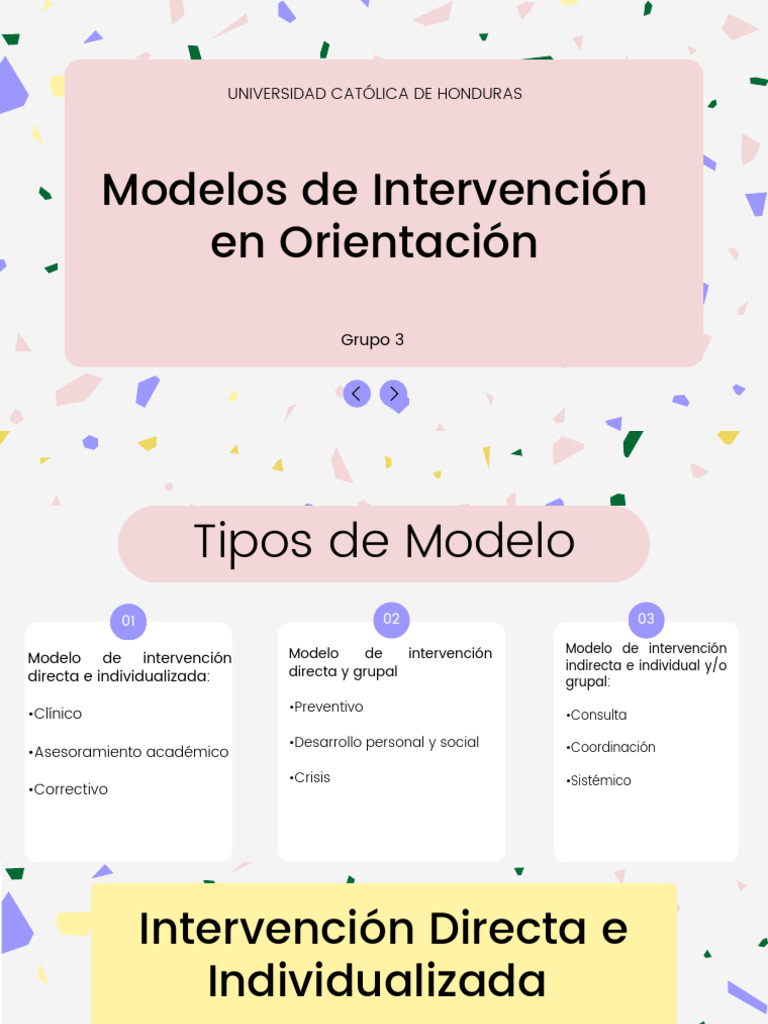 UNIVERSIDAD CATÓLICA DE HONDURAS

Modelos de Intervención en Orientación

Grupo 3

Tipos de Modelo

01

Modelo de intervención directa e individualizada:

•Clínico

•Asesoramiento académico

•Correctivo

02

Modelo de intervención directa y grupal

•Preventivo

•Desarrollo personal y social

•Crisis

03

Modelo de intervención indirecta e individual y/o grupal:

•Consulta

•Coordinación

•Sistémico

Intervención Directa e Individualizada